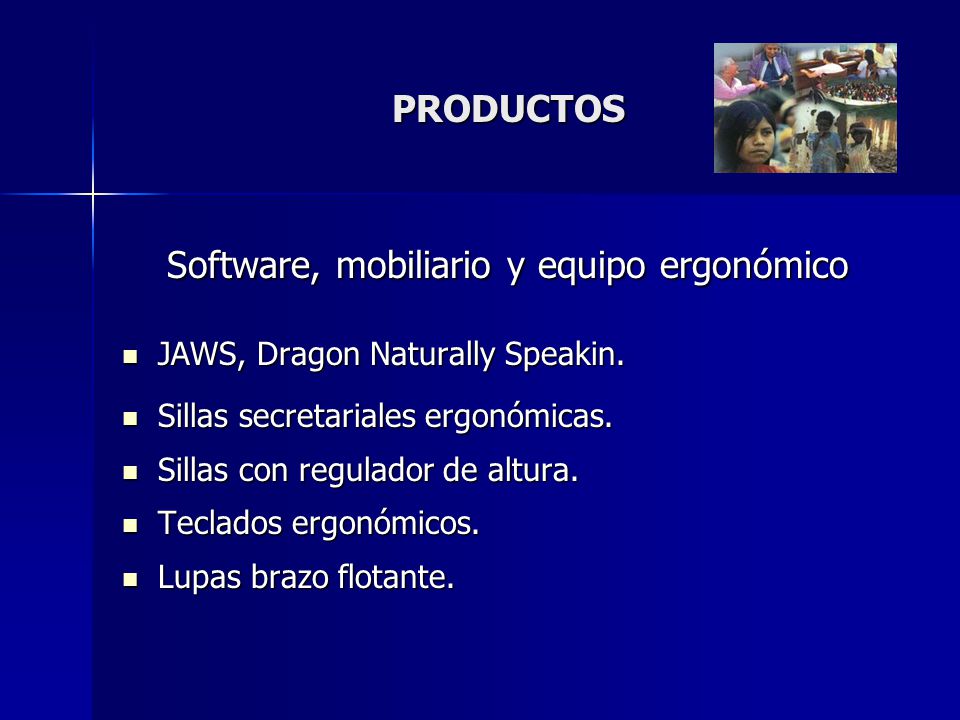 PRODUCTOS

Software, mobiliario y equipo ergonómico

- JAWS, Dragon Naturally Speakin.
- Sillas secretariales ergonómicas.
- Sillas con regulador de altura.
- Teclados ergonómicos.
- Lupas brazo flotante.